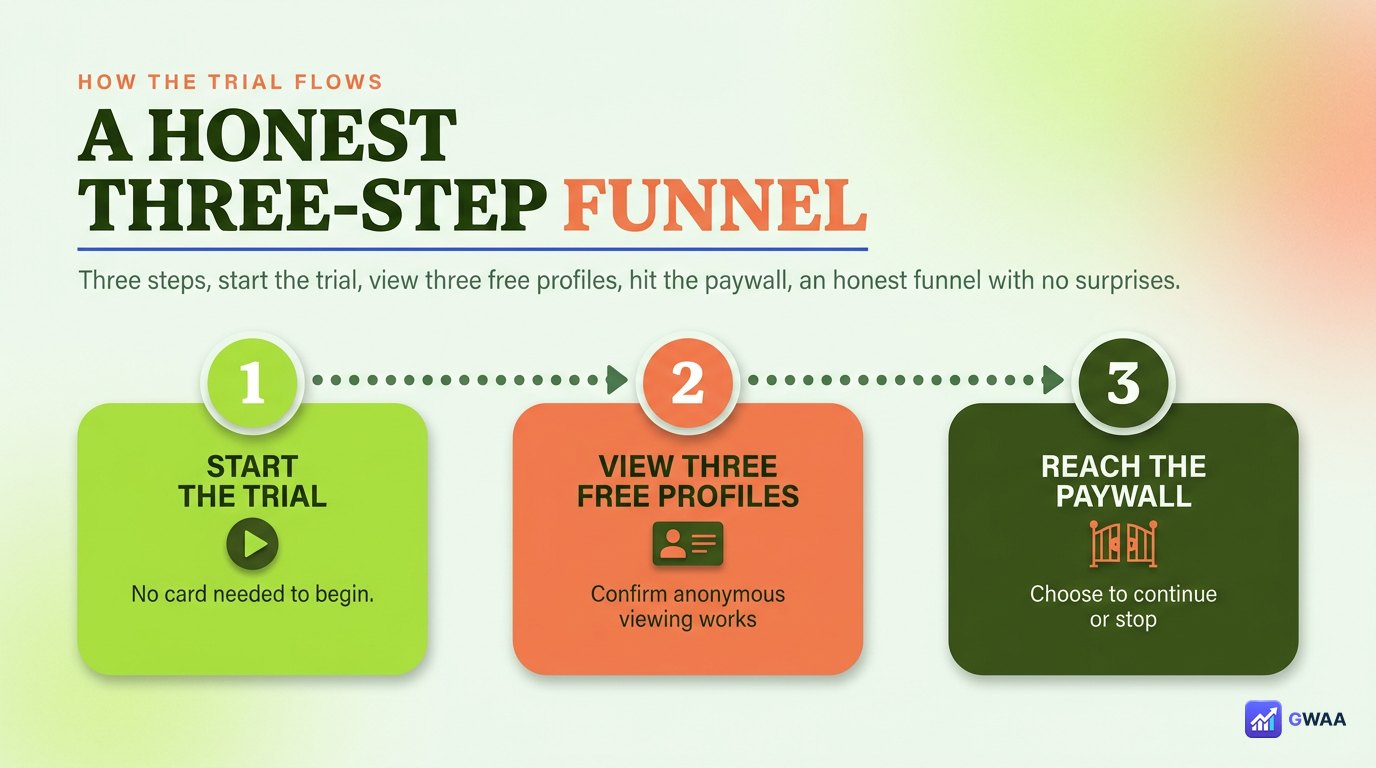 HOW THE TRIAL FLOWS

A HONEST THREE-STEP FUNNEL

Three steps, start the trial, view three free profiles, hit the paywall, an honest funnel with no surprises.

1

START THE TRIAL

No card needed to begin.

2

VIEW THREE FREE PROFILES

Confirm anonymous viewing works

3

REACH THE PAYWALL

Choose to continue or stop

GWAA